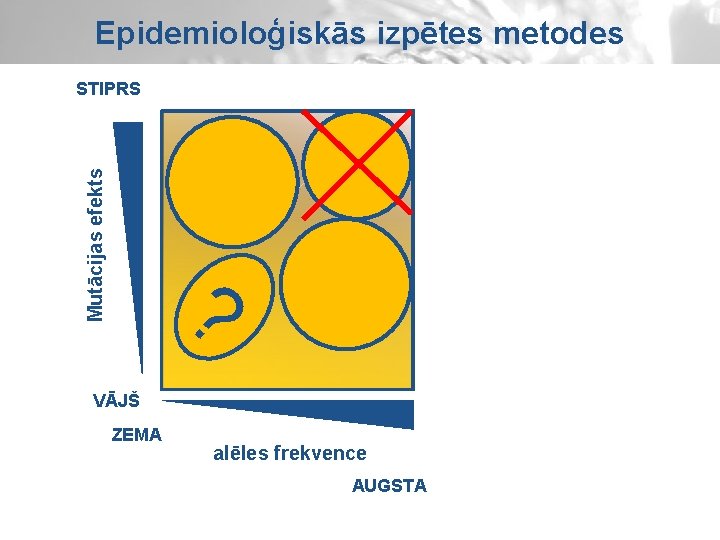 Epidemioloģiskās izpētes metodes

STIPRS

Mutācijas efekts

?

VĀJŠ

ZEMA

alēles frekvence

AUGSTA